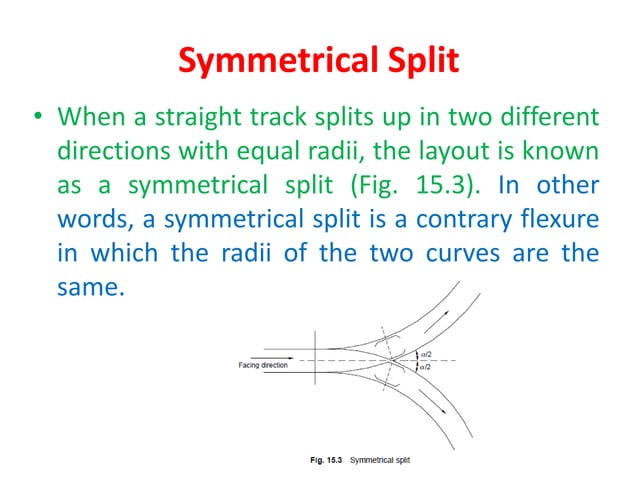 Symmetrical Split

• When a straight track splits up in two different directions with equal radii, the layout is known as a symmetrical split (Fig. 15.3). In other words, a symmetrical split is a contrary flexure in which the radii of the two curves are the same.

Facing direction
$\alpha/2$
$\alpha/2$

Fig. 15.3 Symmetrical split